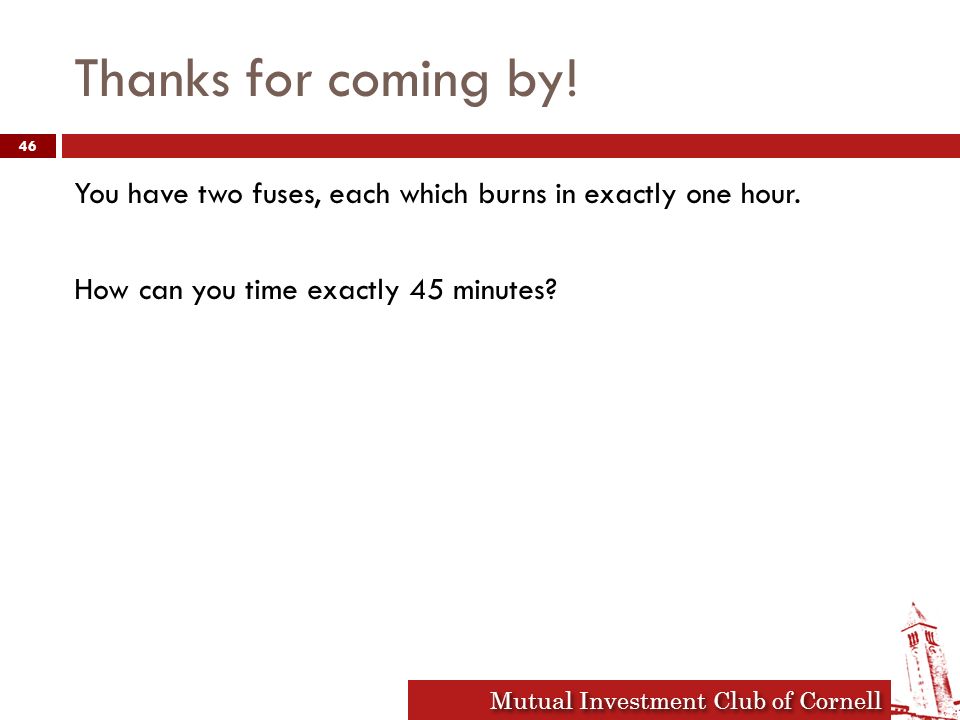 Thanks for coming by!

46

You have two fuses, each which burns in exactly one hour.

How can you time exactly 45 minutes?

Mutual Investment Club of Cornell